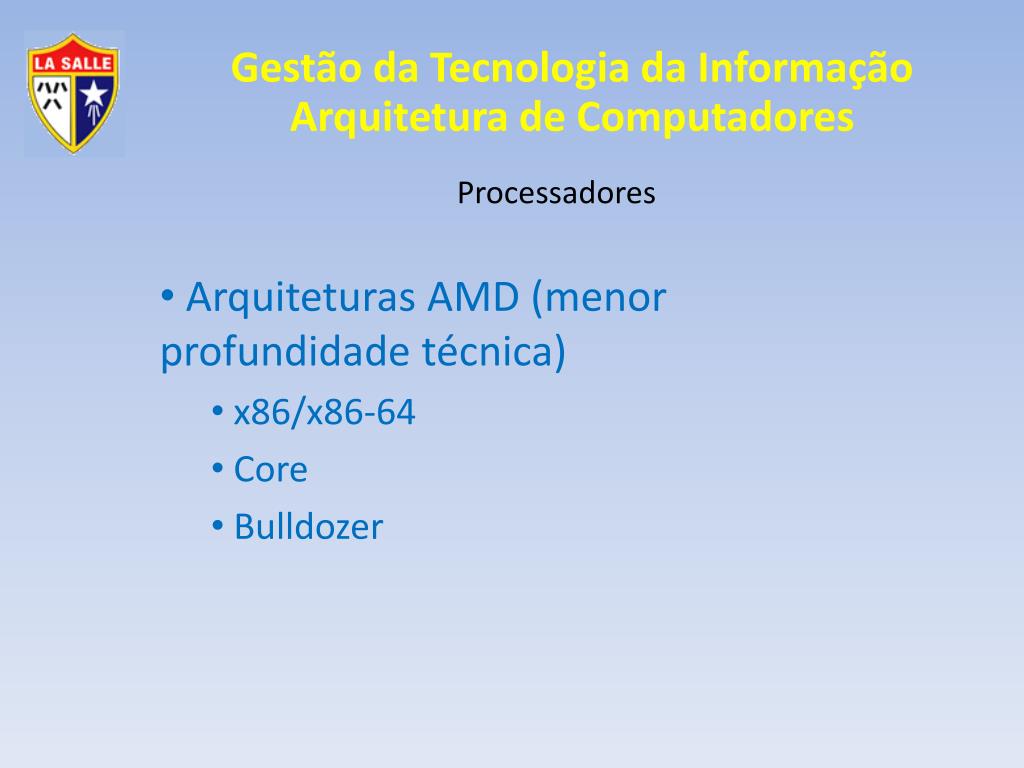 LA SALLE

Gestão da Tecnologia da Informação
Arquitetura de Computadores

Processadores

• Arquiteturas AMD (menor profundidade técnica)
• x86/x86-64
• Core
• Bulldozer